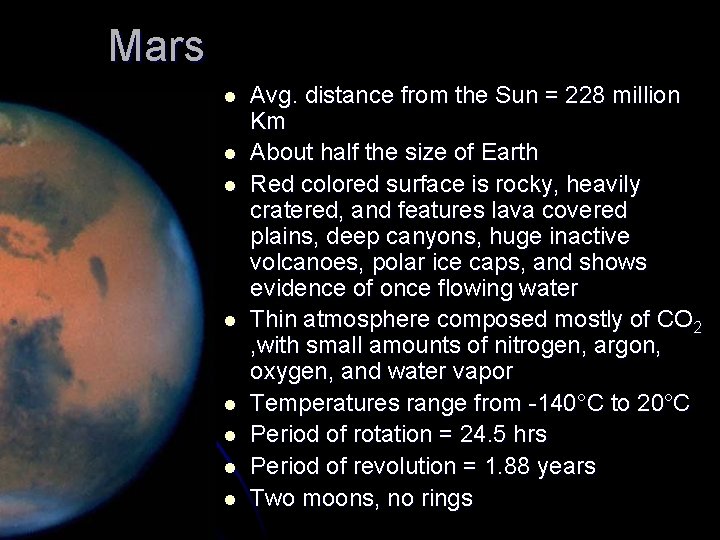 Mars

- Avg. distance from the Sun = 228 million Km
- About half the size of Earth
- Red colored surface is rocky, heavily cratered, and features lava covered plains, deep canyons, huge inactive volcanoes, polar ice caps, and shows evidence of once flowing water
- Thin atmosphere composed mostly of $CO_2$ ,with small amounts of nitrogen, argon, oxygen, and water vapor
- Temperatures range from -140°C to 20°C
- Period of rotation = 24.5 hrs
- Period of revolution = 1.88 years
- Two moons, no rings